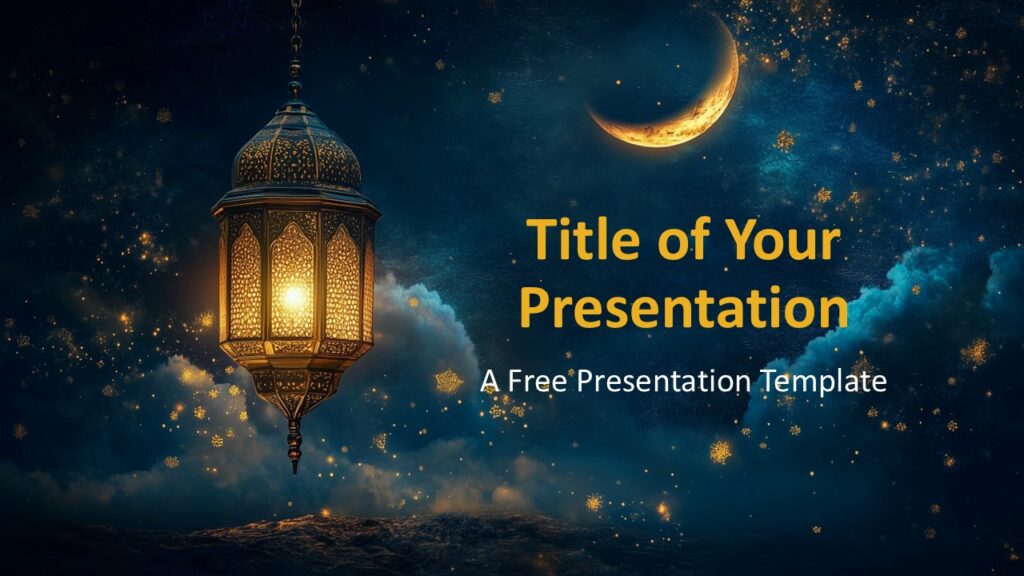 Title of Your Presentation

A Free Presentation Template